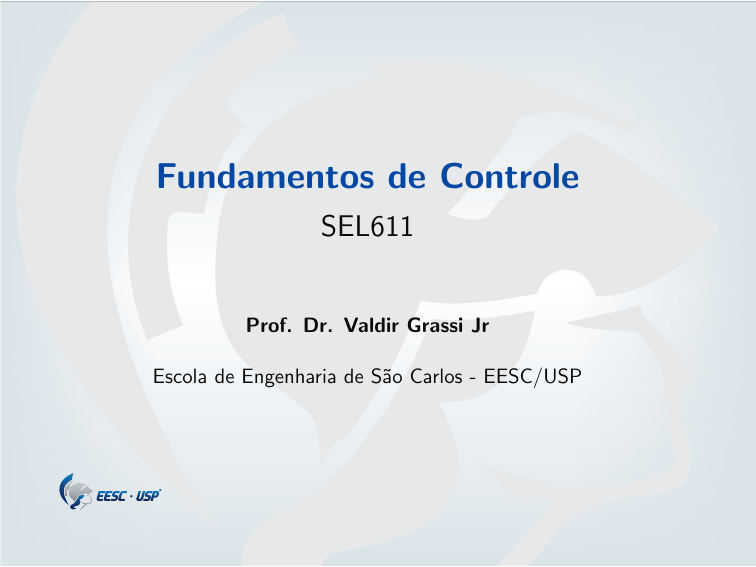 Fundamentos de Controle

SEL611

Prof. Dr. Valdir Grassi Jr

Escola de Engenharia de São Carlos - EESC/USP

EESC · USP